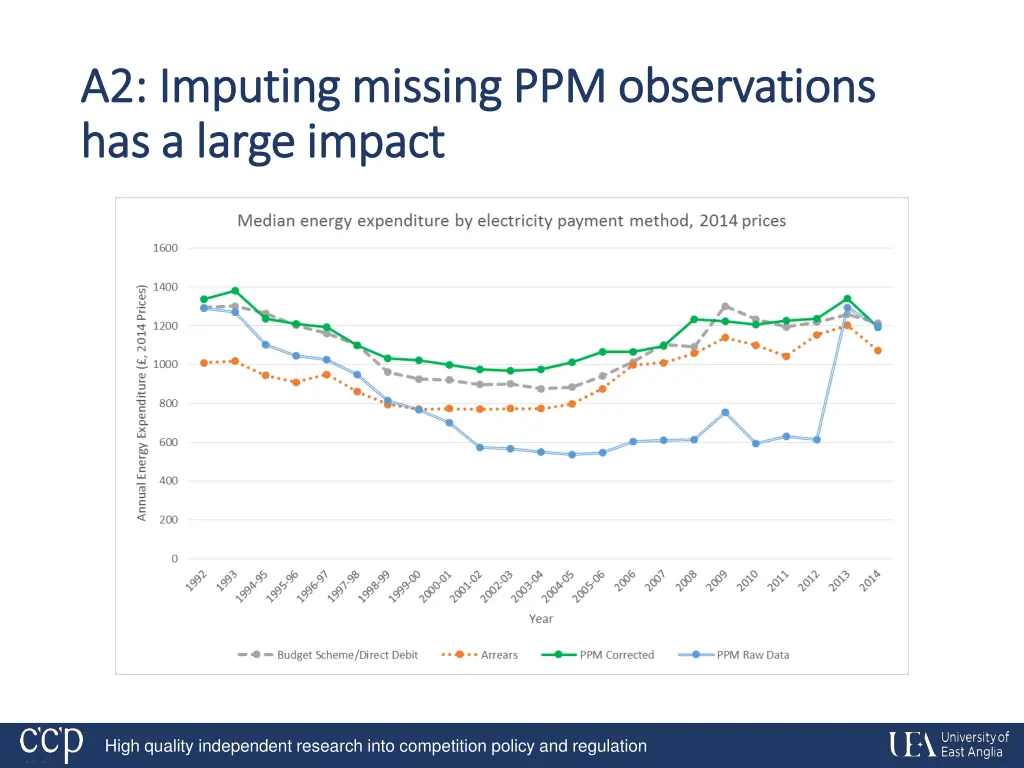 A2: Imputing missing PPM observations has a large impact

Median energy expenditure by electricity payment method, 2014 prices

Annual Energy Expenditure (£, 2014 Prices)

1600
1400
1200
1000
800
600
400
200
0

1992
1993
1994-95
1995-96
1996-97
1997-98
1998-99
1999-00
2000-01
2001-02
2002-03
2003-04
2004-05
2005-06
2006
2007
2008
2009
2010
2011
2012
2013
2014

Year

Budget Scheme/Direct Debit
Arrears
PPM Corrected
PPM Raw Data

ccp

High quality independent research into competition policy and regulation

UEA University of East Anglia